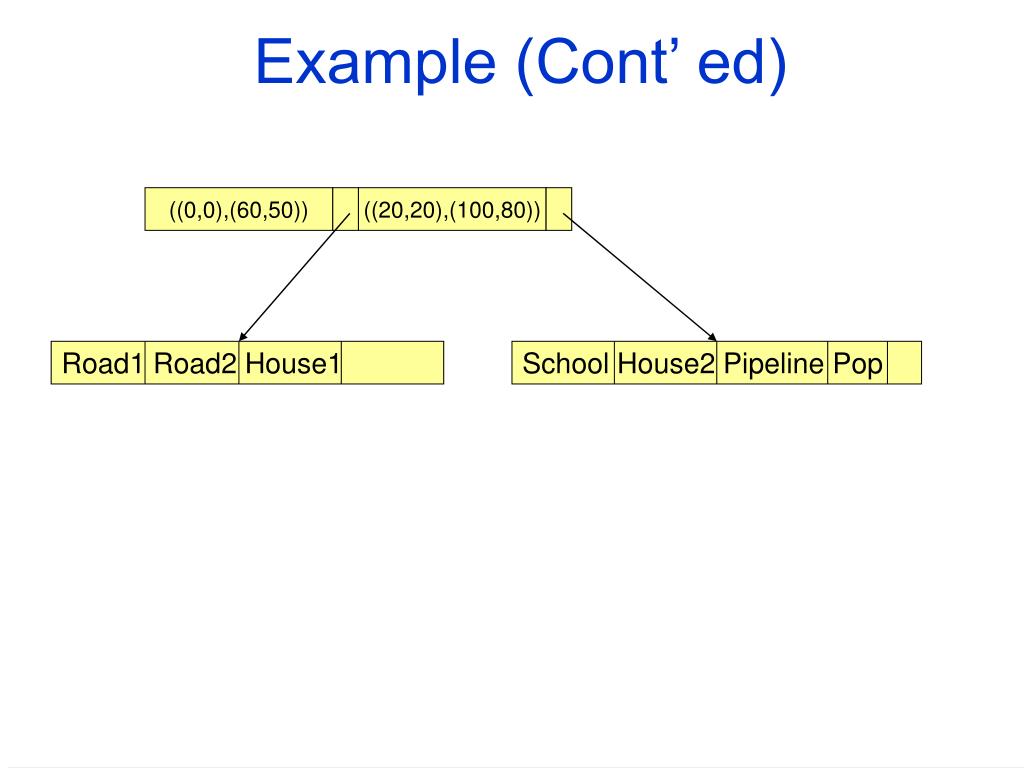 Example (Cont’ ed)

((0,0),(60,50)) ((20,20),(100,80))

Road1 Road2 House1

School House2 Pipeline Pop